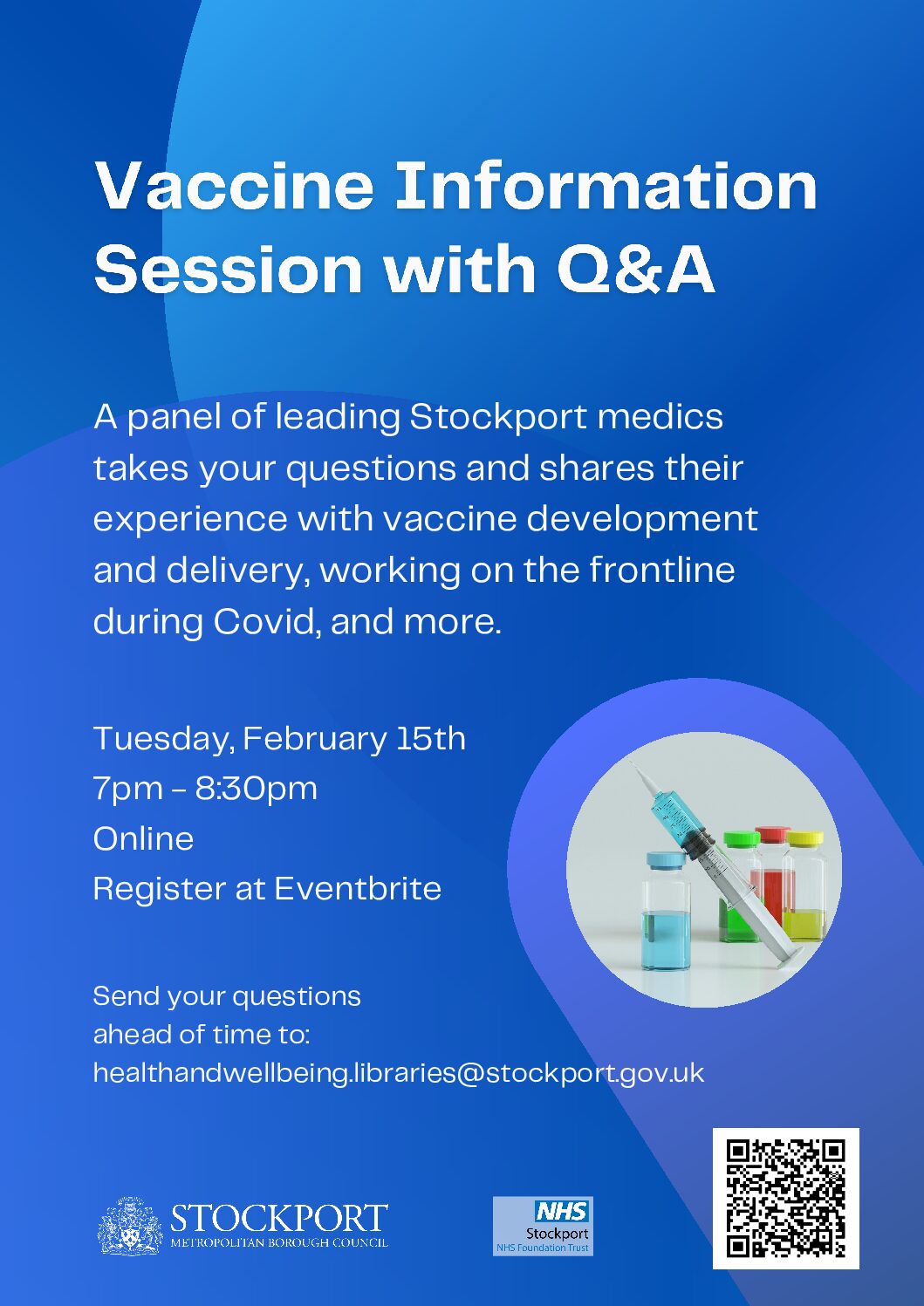 Vaccine Information Session with Q&A

A panel of leading Stockport medics takes your questions and shares their experience with vaccine development and delivery, working on the frontline during Covid, and more.

Tuesday, February 15th
7pm – 8:30pm
Online
Register at Eventbrite

Send your questions ahead of time to:
healthandwellbeing.libraries@stockport.gov.uk

STOCKPORT
METROPOLITAN BOROUGH COUNCIL

NHS
Stockport
NHS Foundation Trust